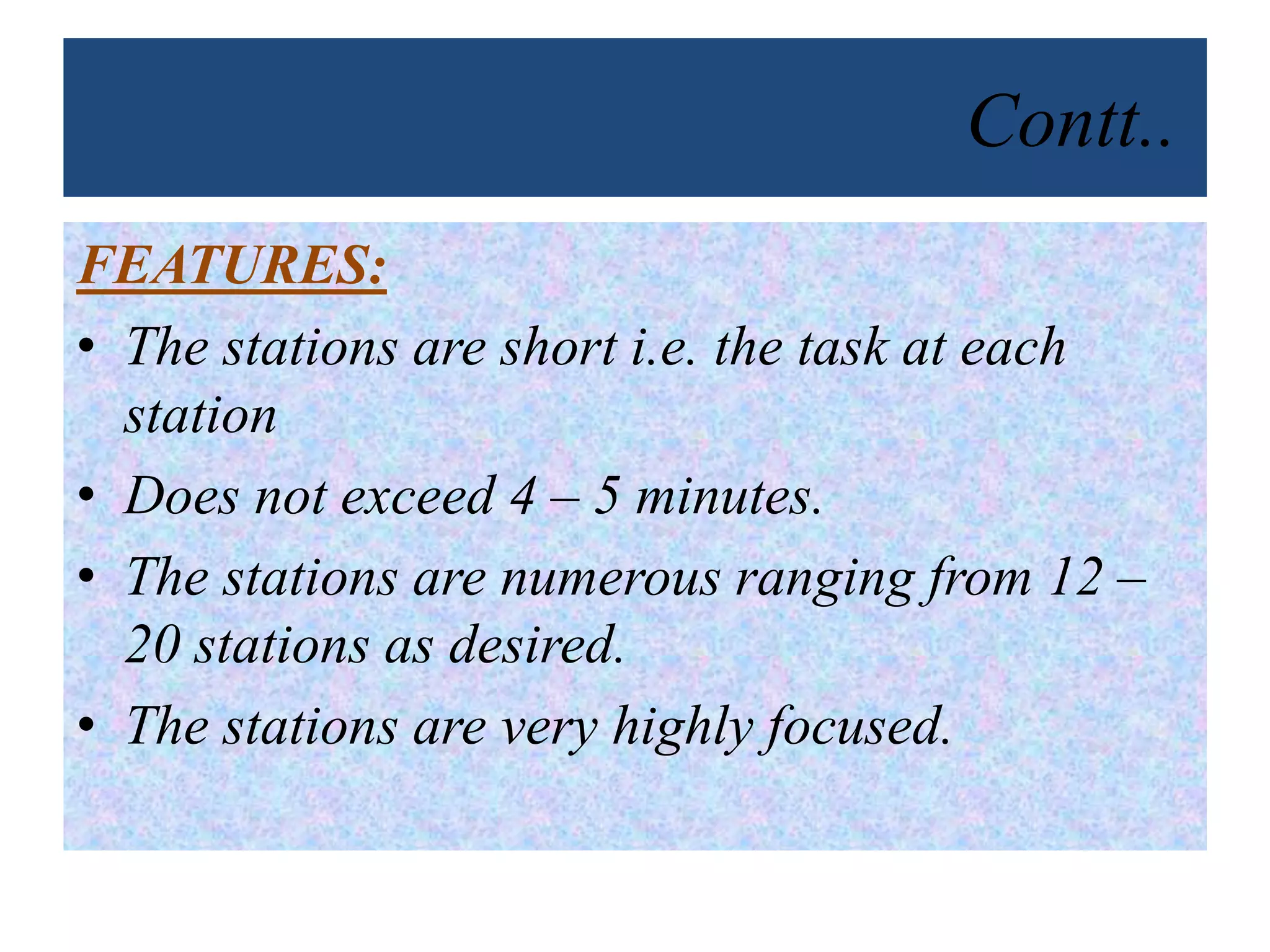 Contt..

FEATURES:

• The stations are short i.e. the task at each station
• Does not exceed 4 – 5 minutes.
• The stations are numerous ranging from 12 – 20 stations as desired.
• The stations are very highly focused.